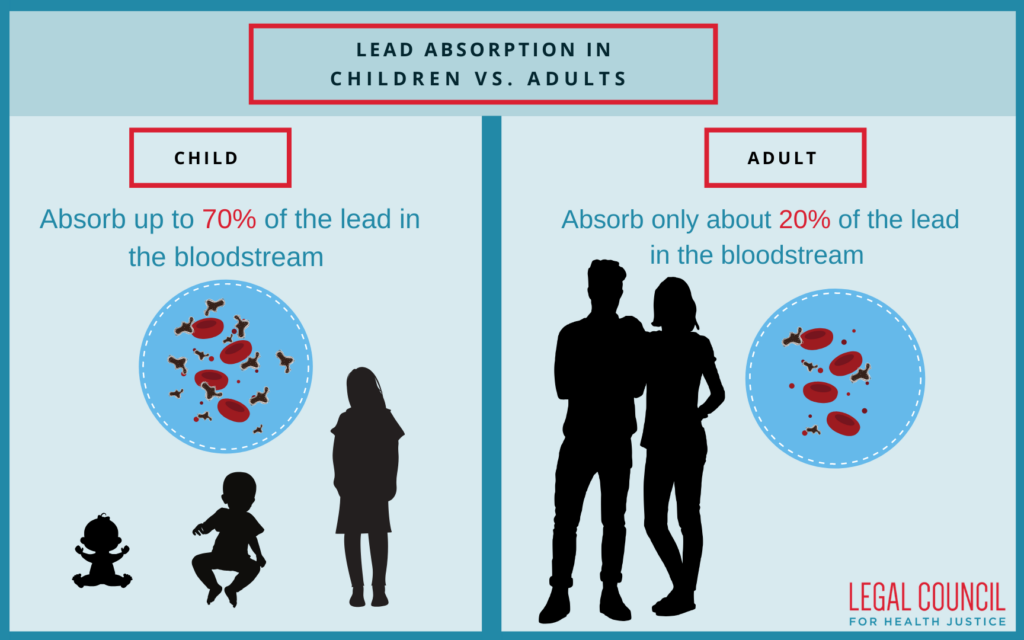 LEAD ABSORPTION IN CHILDREN VS. ADULTS

CHILD

Absorb up to 70% of the lead in the bloodstream

ADULT

Absorb only about 20% of the lead in the bloodstream

LEGAL COUNCIL
FOR HEALTH JUSTICE